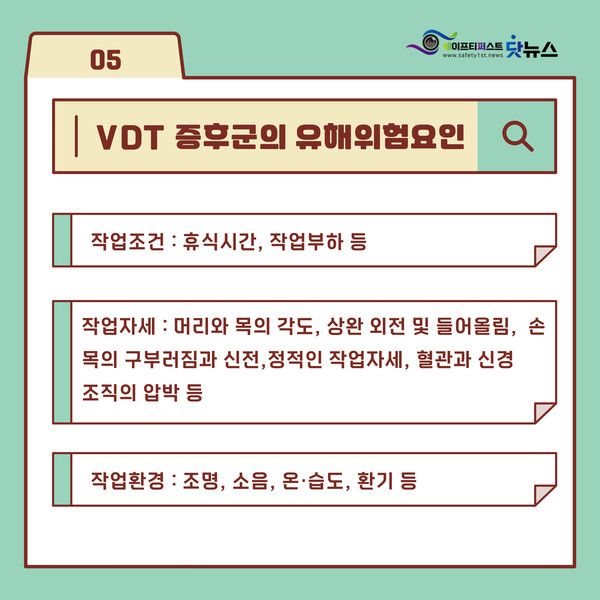 05

세이프티퍼스트 닷뉴스
www.safety1st.news

VDT 증후군의 유해위험요인

작업조건 : 휴식시간, 작업부하 등

작업자세 : 머리와 목의 각도, 상완 외전 및 들어올림, 손목의 구부러짐과 신전,정적인 작업자세, 혈관과 신경 조직의 압박 등

작업환경 : 조명, 소음, 온·습도, 환기 등